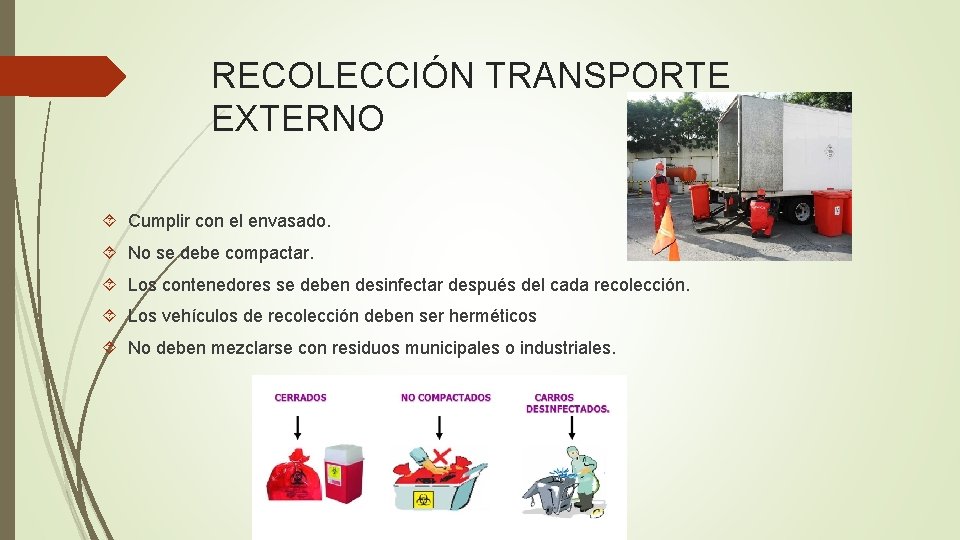 RECOLECCIÓN TRANSPORTE EXTERNO

Cumplir con el envasado.

No se debe compactar.

Los contenedores se deben desinfectar después del cada recolección.

Los vehículos de recolección deben ser herméticos

No deben mezclarse con residuos municipales o industriales.

CERRADOS

NO COMPACTADOS

CARROS DESINFECTADOS.